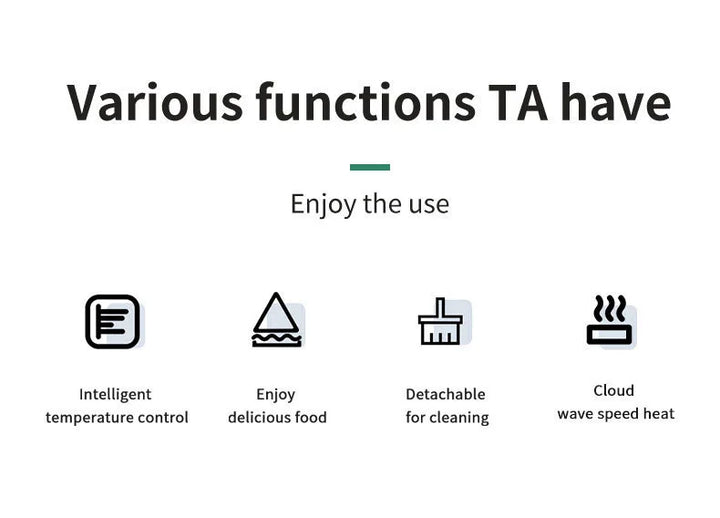 Various functions TA have

Enjoy the use

Intelligent temperature control

Enjoy delicious food

Detachable for cleaning

Cloud wave speed heat